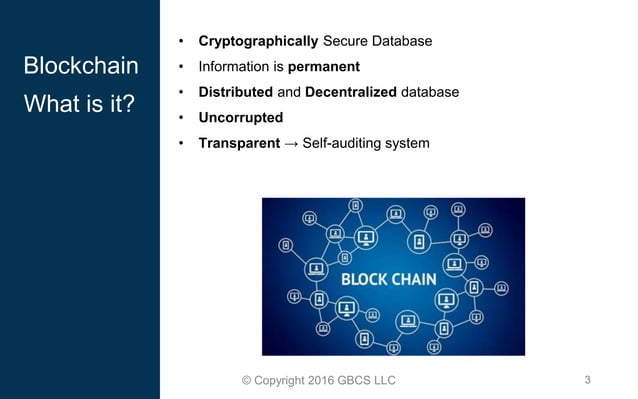 Blockchain
What is it?

• Cryptographically Secure Database
• Information is permanent
• Distributed and Decentralized database
• Uncorrupted
• Transparent → Self-auditing system

BLOCK CHAIN

© Copyright 2016 GBCS LLC

3